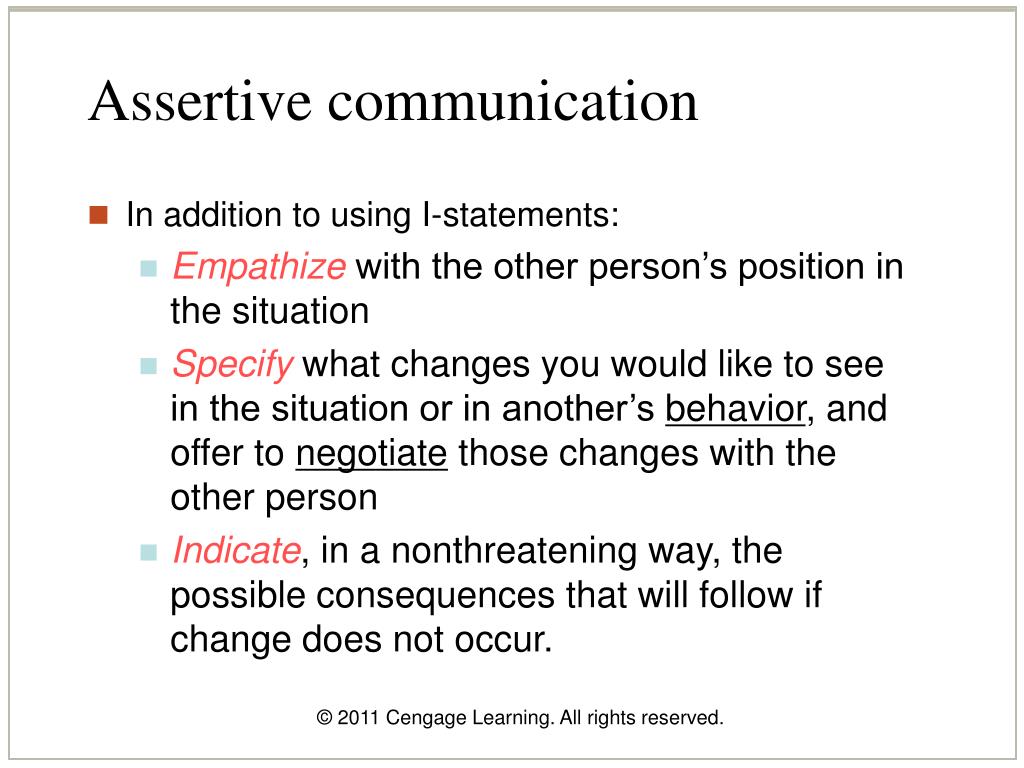 Assertive communication

In addition to using I-statements:

Empathize with the other person’s position in the situation

Specify what changes you would like to see in the situation or in another’s behavior, and offer to negotiate those changes with the other person

Indicate, in a nonthreatening way, the possible consequences that will follow if change does not occur.

© 2011 Cengage Learning. All rights reserved.